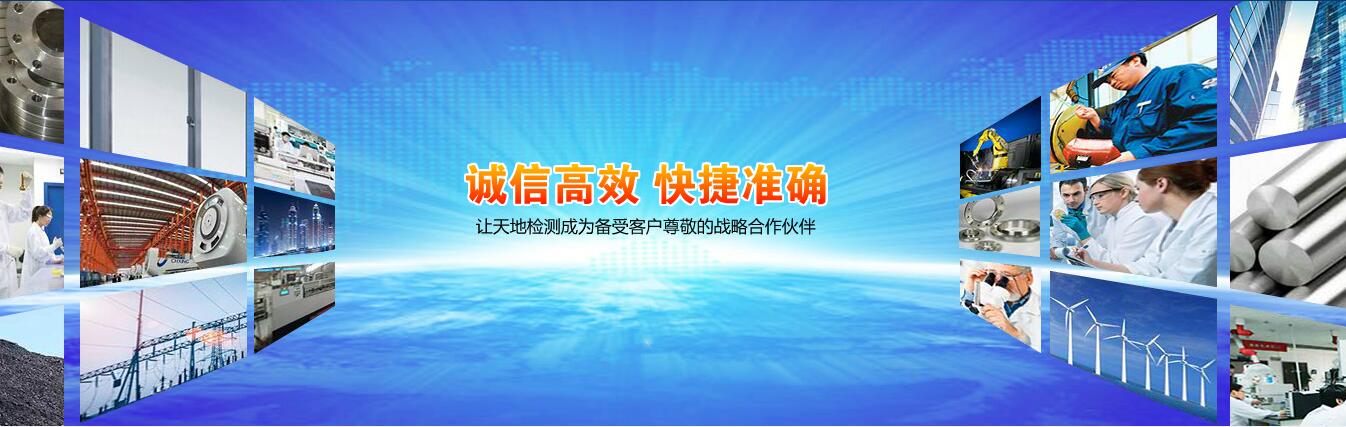 诚信高效 快捷准确
让天地检测成为备受客户尊敬的战略合作伙伴